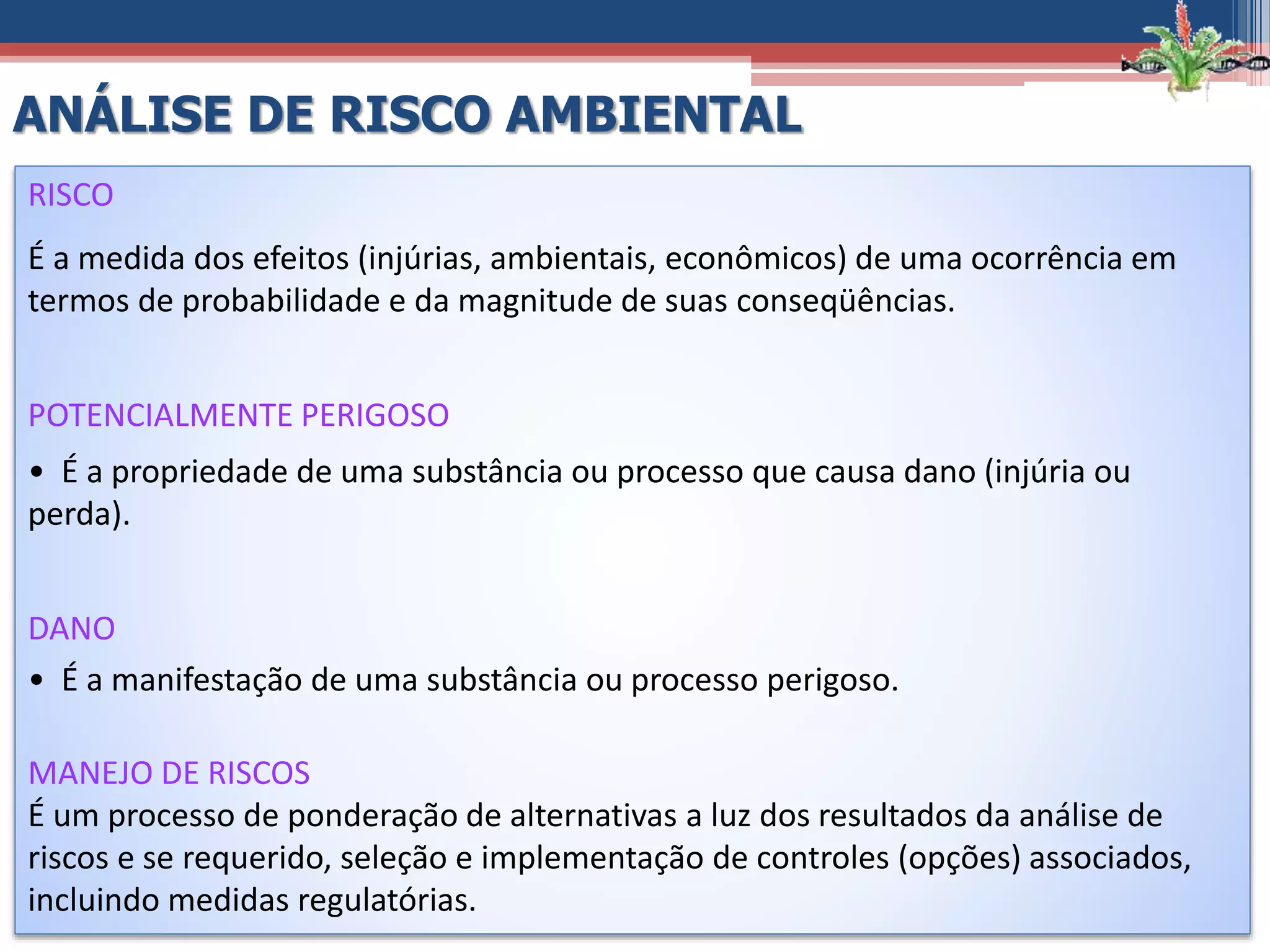 ANÁLISE DE RISCO AMBIENTAL

RISCO

É a medida dos efeitos (injúrias, ambientais, econômicos) de uma ocorrência em termos de probabilidade e da magnitude de suas conseqüências.

POTENCIALMENTE PERIGOSO

• É a propriedade de uma substância ou processo que causa dano (injúria ou perda).

DANO

• É a manifestação de uma substância ou processo perigoso.

MANEJO DE RISCOS

É um processo de ponderação de alternativas a luz dos resultados da análise de riscos e se requerido, seleção e implementação de controles (opções) associados, incluindo medidas regulatórias.